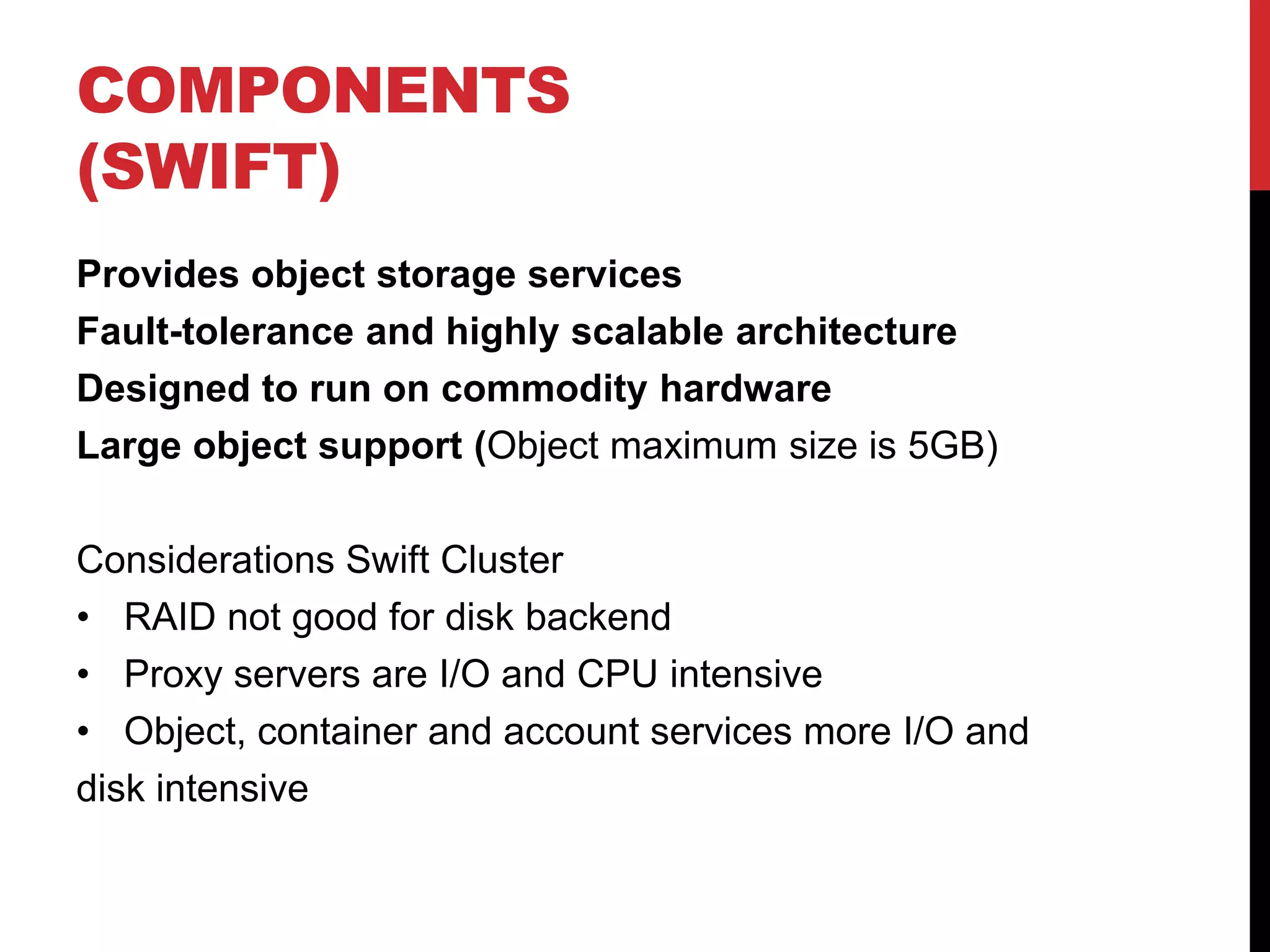 COMPONENTS (SWIFT)

Provides object storage services
Fault-tolerance and highly scalable architecture
Designed to run on commodity hardware
Large object support (Object maximum size is 5GB)

Considerations Swift Cluster
• RAID not good for disk backend
• Proxy servers are I/O and CPU intensive
• Object, container and account services more I/O and disk intensive